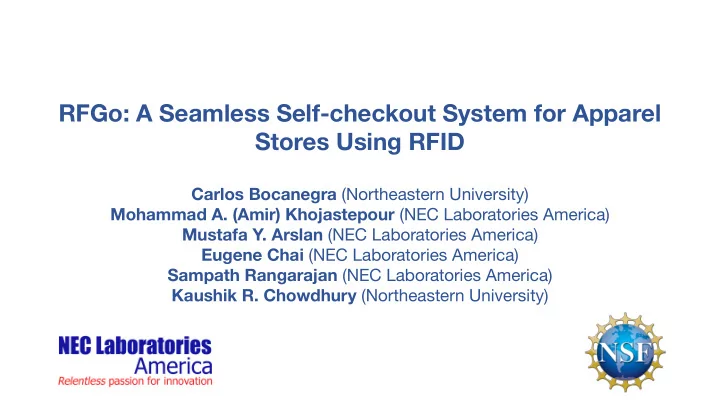 RFGo: A Seamless Self-checkout System for Apparel Stores Using RFID

Carlos Bocanegra (Northeastern University)
Mohammad A. (Amir) Khojastepour (NEC Laboratories America)
Mustafa Y. Arslan (NEC Laboratories America)
Eugene Chai (NEC Laboratories America)
Sampath Rangarajan (NEC Laboratories America)
Kaushik R. Chowdhury (Northeastern University)

NEC Laboratories America
Relentless passion for innovation

NSF